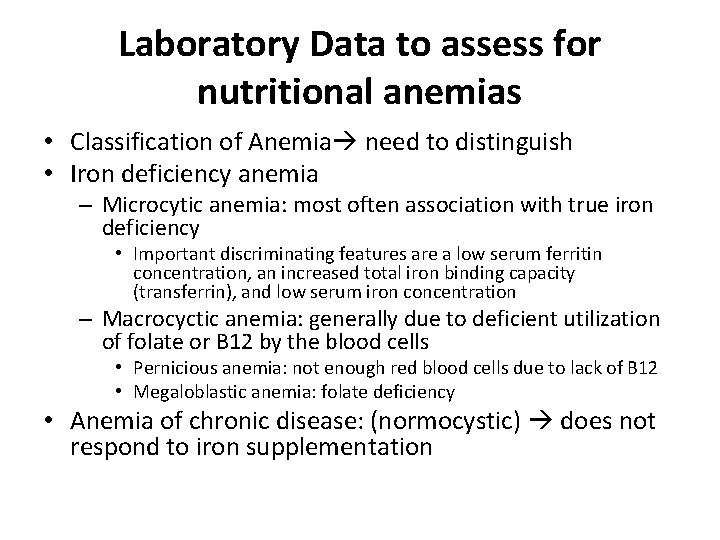 Laboratory Data to assess for nutritional anemias

• Classification of Anemia→ need to distinguish
• Iron deficiency anemia
  – Microcytic anemia: most often association with true iron deficiency
    • Important discriminating features are a low serum ferritin concentration, an increased total iron binding capacity (transferrin), and low serum iron concentration
  – Macrocyctic anemia: generally due to deficient utilization of folate or B12 by the blood cells
    • Pernicious anemia: not enough red blood cells due to lack of B12
    • Megaloblastic anemia: folate deficiency
• Anemia of chronic disease: (normocystic) → does not respond to iron supplementation